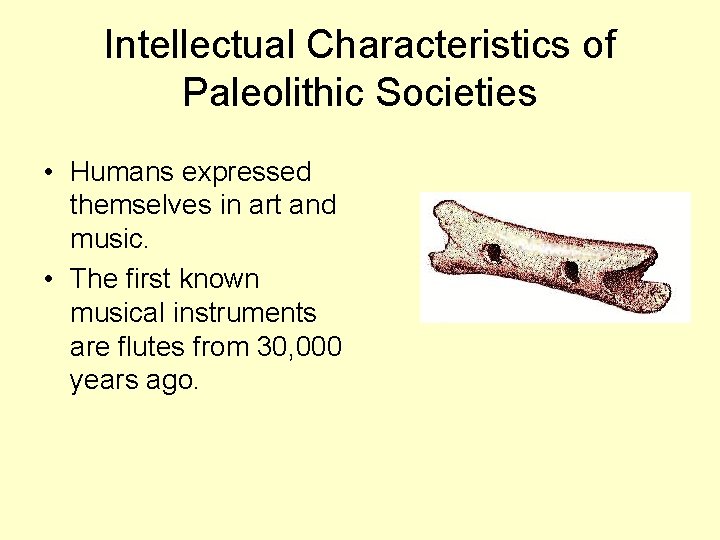 Intellectual Characteristics of Paleolithic Societies

• Humans expressed themselves in art and music.
• The first known musical instruments are flutes from 30,000 years ago.